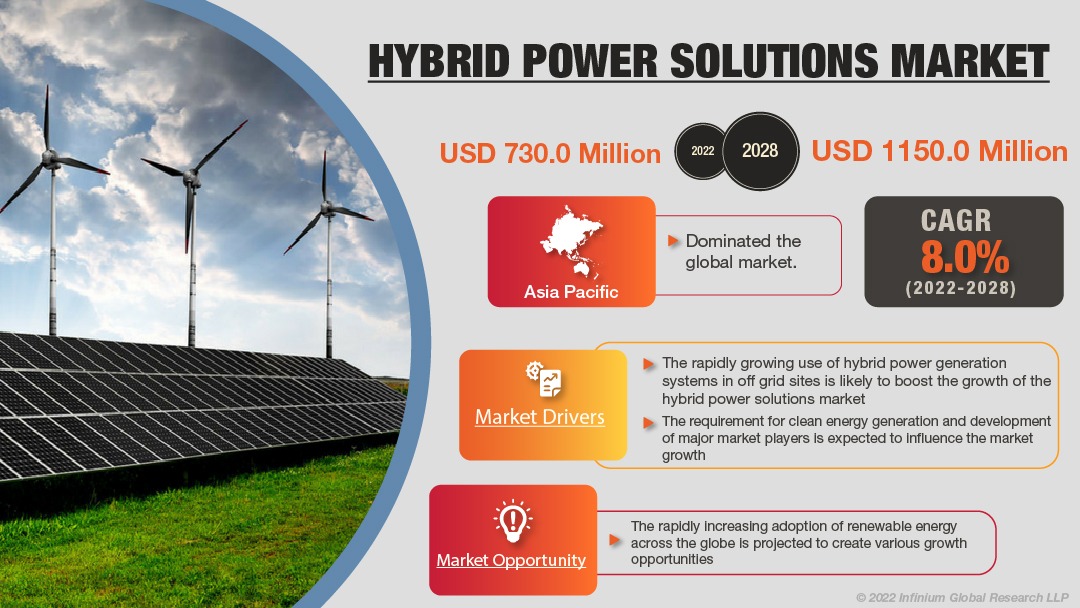 HYBRID POWER SOLUTIONS MARKET

USD 730.0 Million 2022 2028 USD 1150.0 Million

Asia Pacific

Dominated the global market.

CAGR 8.0% (2022-2028)

Market Drivers

The rapidly growing use of hybrid power generation systems in off grid sites is likely to boost the growth of the hybrid power solutions market

The requirement for clean energy generation and development of major market players is expected to influence the market growth

Market Opportunity

The rapidly increasing adoption of renewable energy across the globe is projected to create various growth opportunities

© 2022 Infinium Global Research LLP